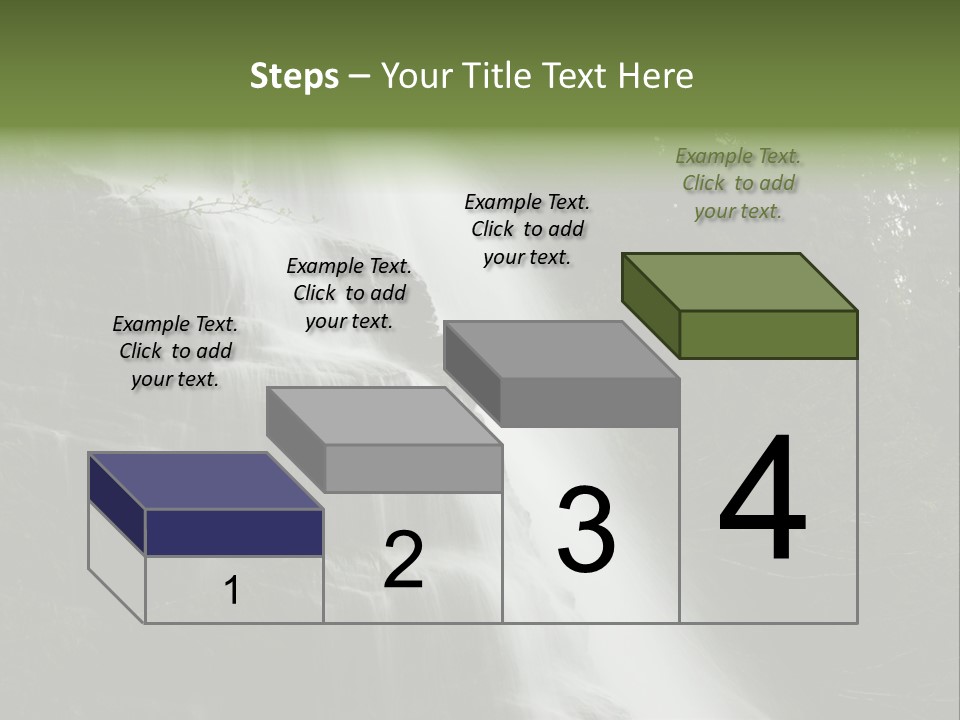 Steps – Your Title Text Here

Example Text. Click to add your text.

Example Text. Click to add your text.

Example Text. Click to add your text.

Example Text. Click to add your text.

1

2

3

4